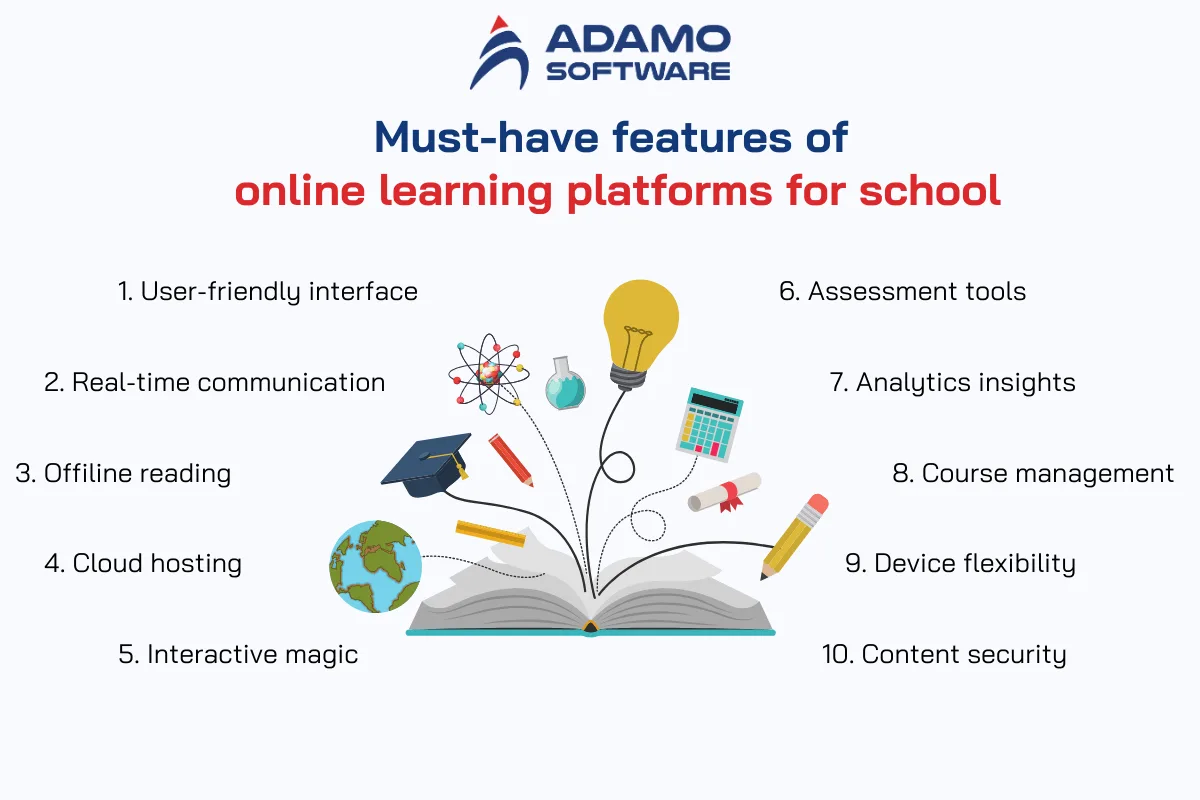 ADAMO SOFTWARE

Must-have features of online learning platforms for school

1. User-friendly interface

2. Real-time communication

3. Offiline reading

4. Cloud hosting

5. Interactive magic

6. Assessment tools

7. Analytics insights

8. Course management

9. Device flexibility

10. Content security